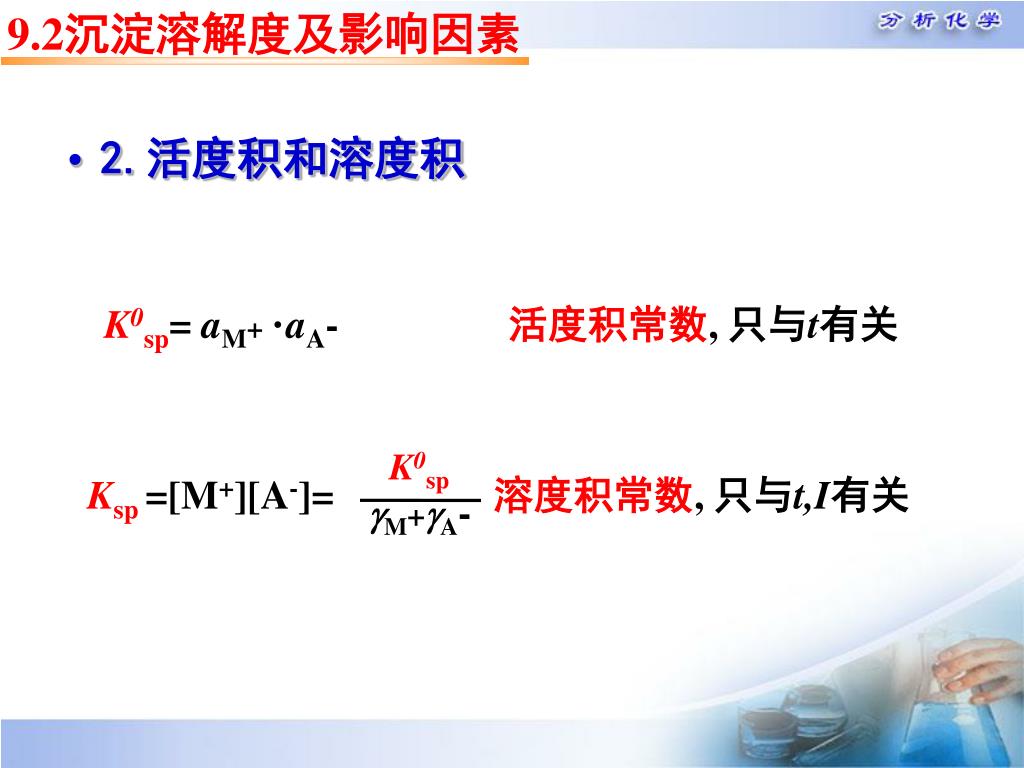 9.2沉淀溶解度及影响因素

分析化学

• 2. 活度积和溶度积

$K^0_{sp} = a_{M^+} \cdot a_{A^-}$ 活度积常数, 只与$t$有关

$K_{sp} = [M^+][A^-] = \frac{K^0_{sp}}{\gamma_{M^+}\gamma_{A^-}}$ 溶度积常数, 只与$t, I$有关